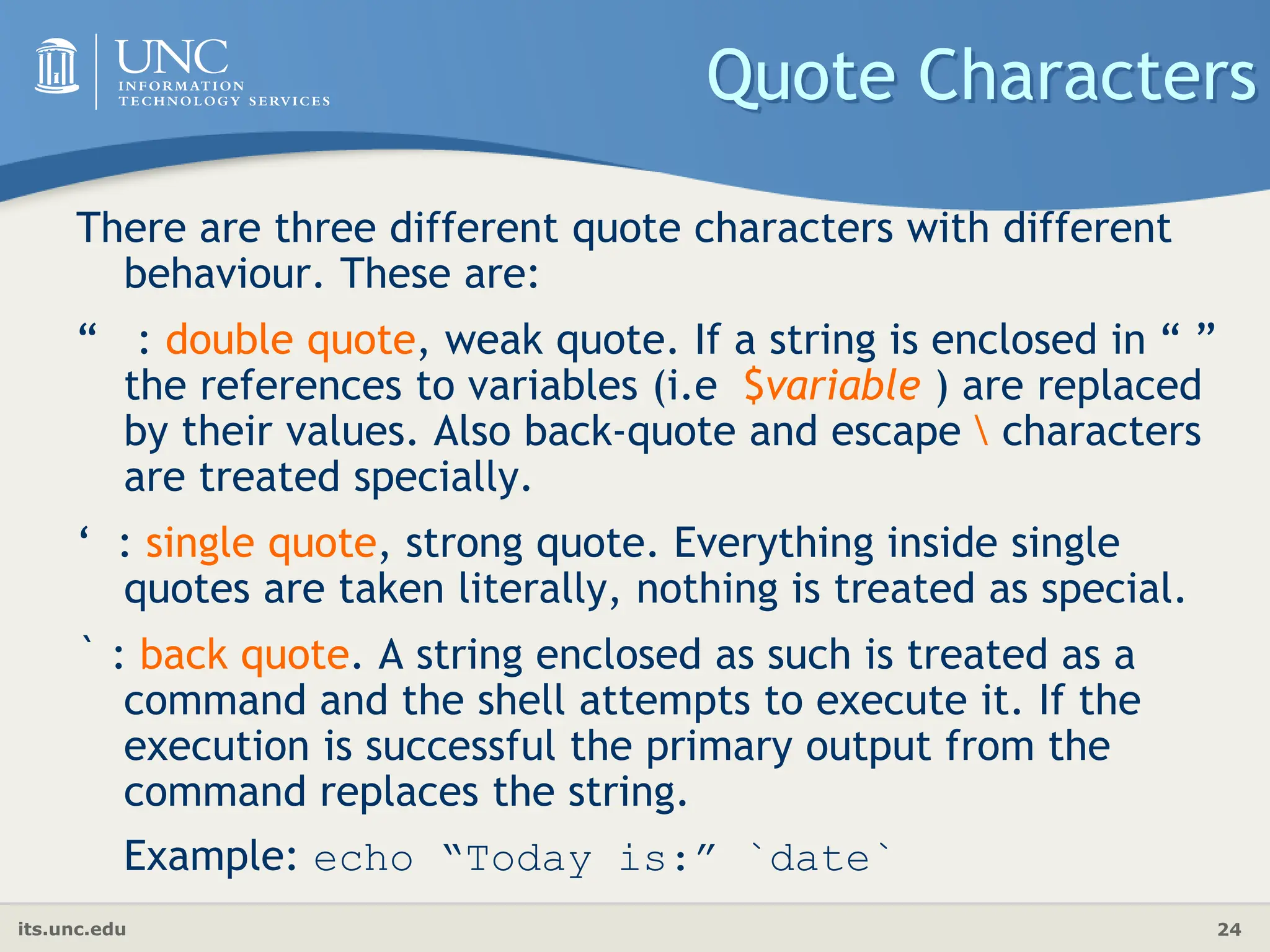 UNC
INFORMATION
TECHNOLOGY SERVICES

Quote Characters

There are three different quote characters with different behaviour. These are:

“ : double quote, weak quote. If a string is enclosed in “ ” the references to variables (i.e $variable ) are replaced by their values. Also back-quote and escape \ characters are treated specially.

‘ : single quote, strong quote. Everything inside single quotes are taken literally, nothing is treated as special.

` : back quote. A string enclosed as such is treated as a command and the shell attempts to execute it. If the execution is successful the primary output from the command replaces the string.

Example: echo “Today is:” `date`

its.unc.edu

24